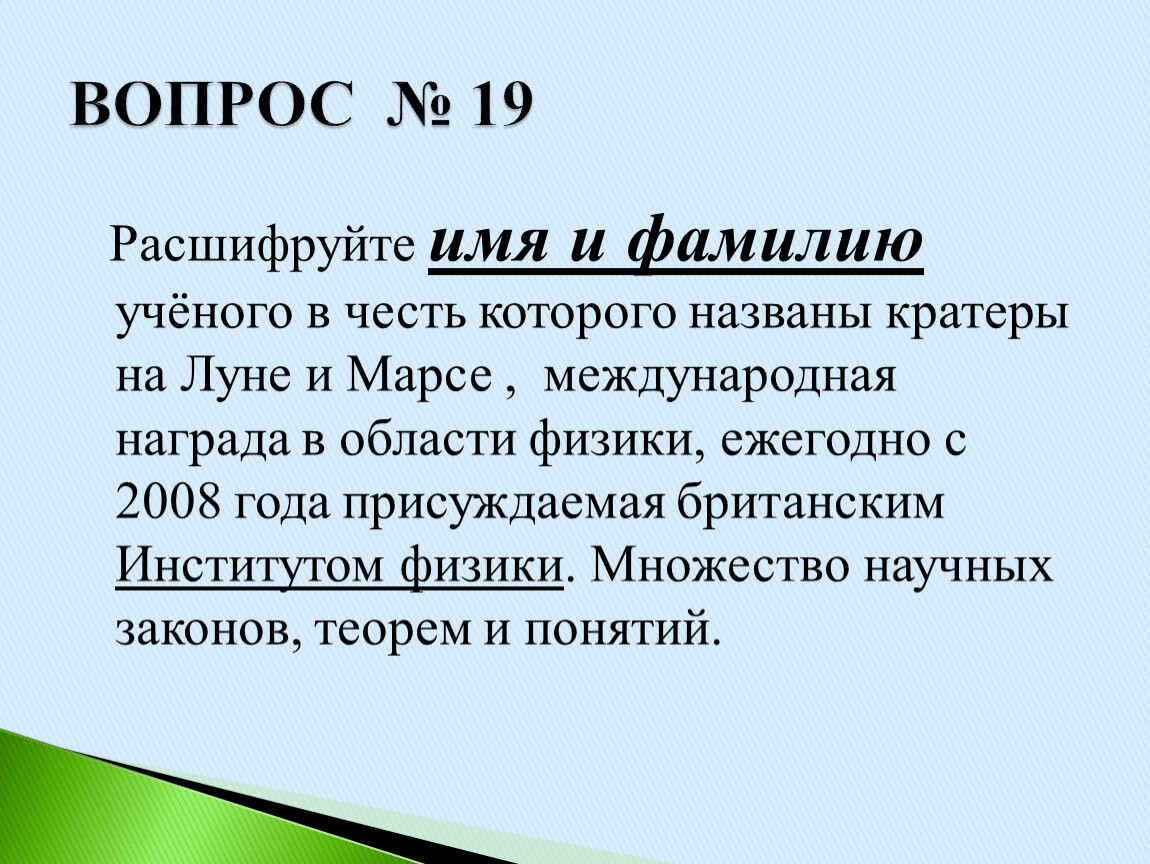 ВОПРОС № 19

Расшифруйте имя и фамилию учёного в честь которого названы кратеры на Луне и Марсе , международная награда в области физики, ежегодно с 2008 года присуждаемая британским Институтом физики. Множество научных законов, теорем и понятий.